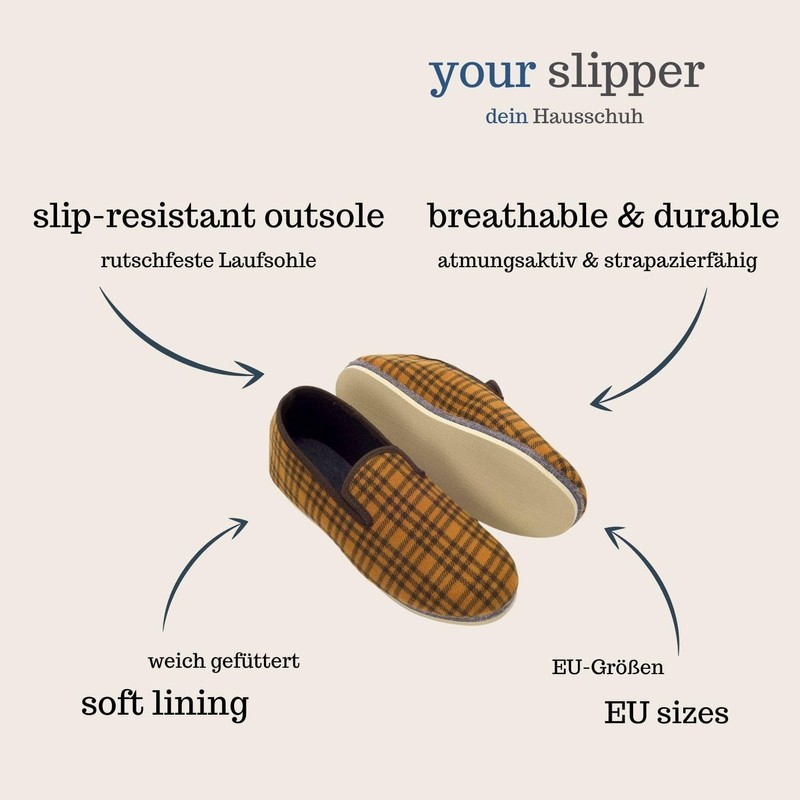 your slipper
dein Hausschuh

slip-resistant outsole
rutschfeste Laufsohle

breathable & durable
atmungsaktiv & strapazierfähig

weich gefüttert
soft lining

EU-Größen
EU sizes